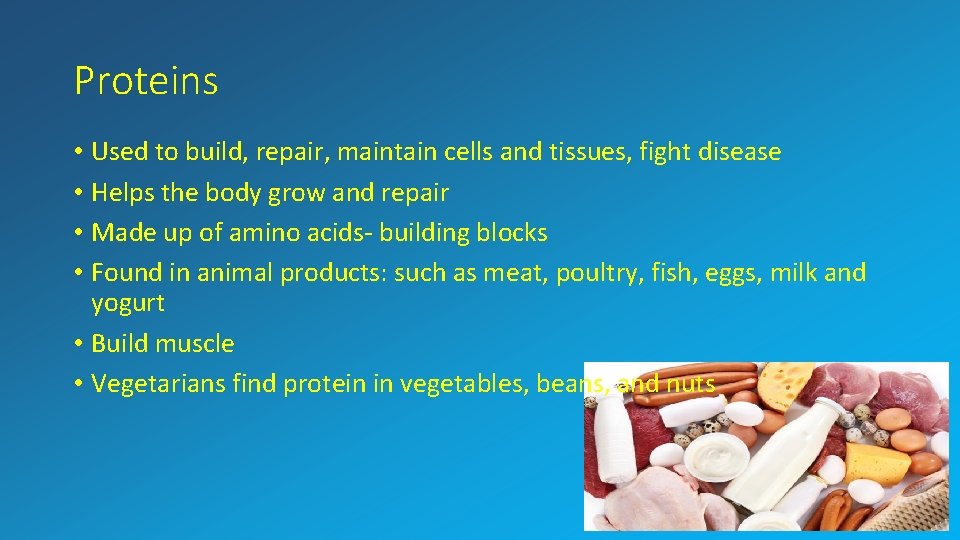 Proteins

• Used to build, repair, maintain cells and tissues, fight disease
• Helps the body grow and repair
• Made up of amino acids- building blocks
• Found in animal products: such as meat, poultry, fish, eggs, milk and yogurt
• Build muscle
• Vegetarians find protein in vegetables, beans, and nuts